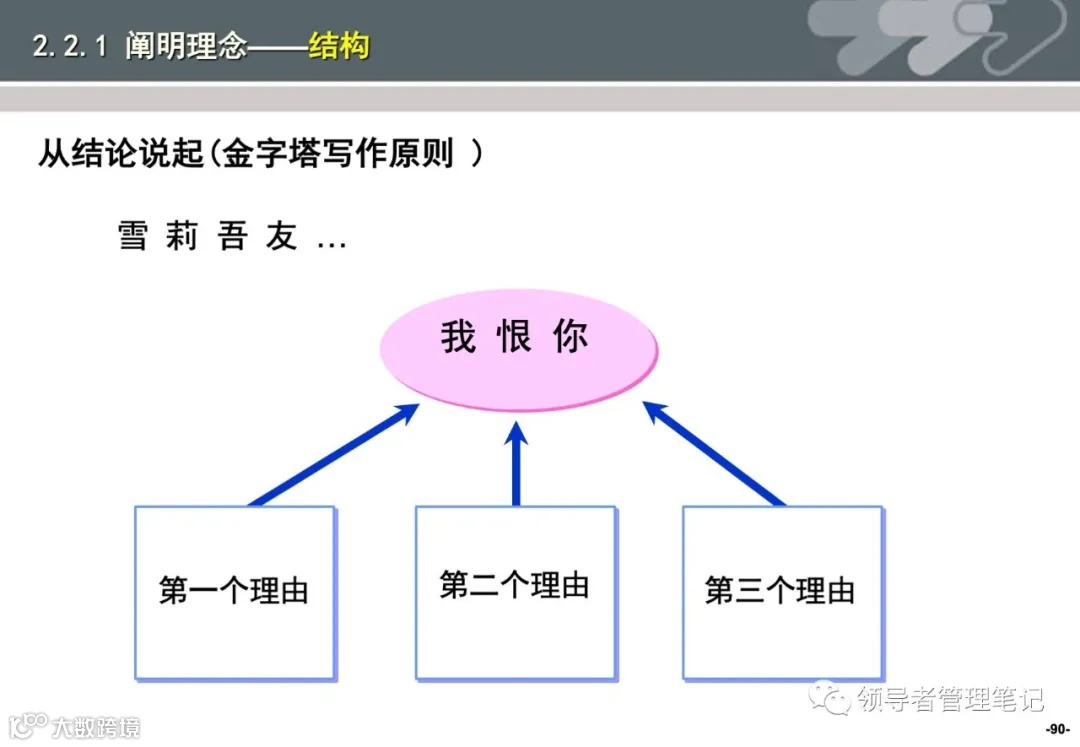 2.2.1 阐明理念——结构

从结论说起(金字塔写作原则 )

雪 莉 吾 友 …

我 恨 你

第一个理由

第二个理由

第三个理由

领导者管理笔记

大数跨境

-90-